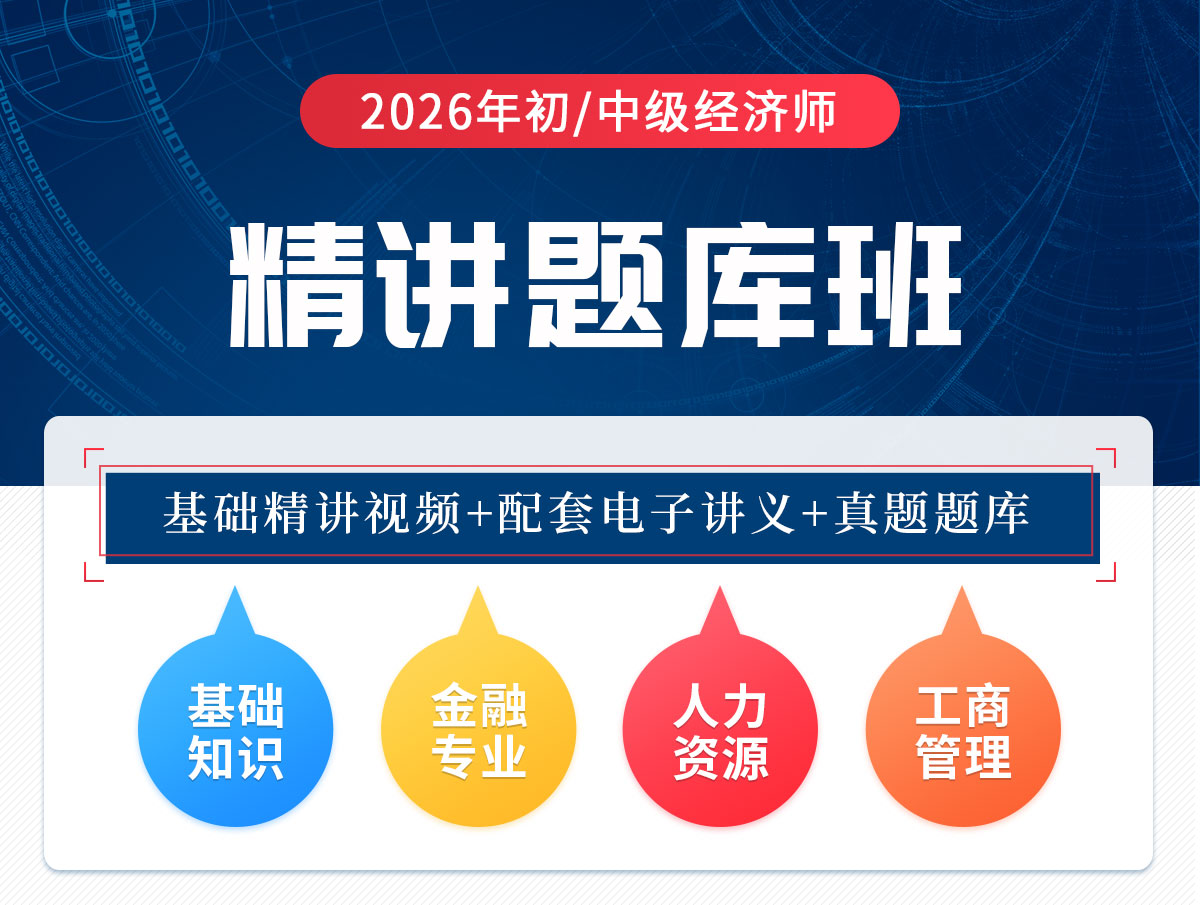 2026年初/中级经济师

精讲题库班

基础精讲视频+配套电子讲义+真题题库

基础知识

金融专业

人力资源

工商管理